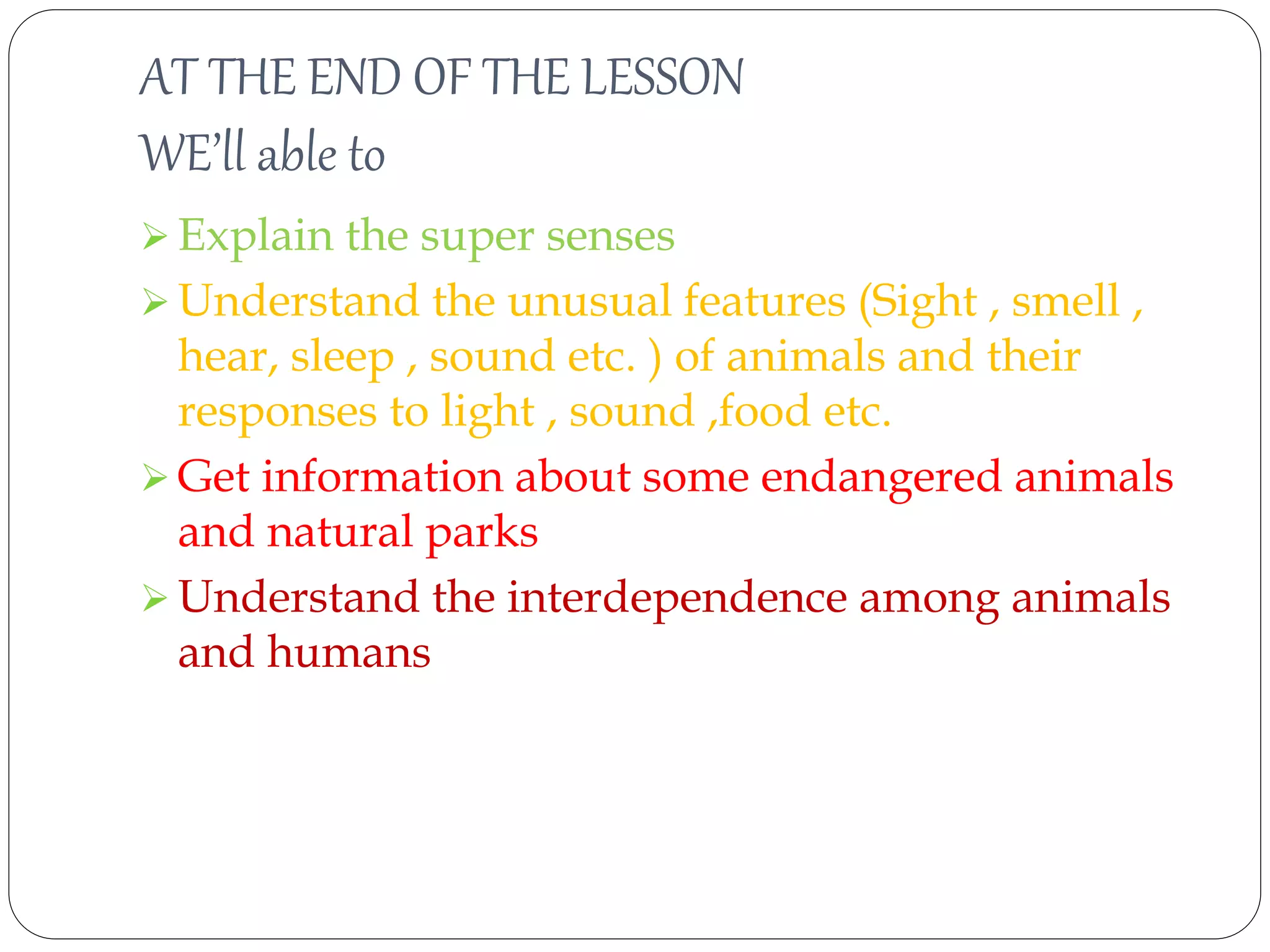 AT THE END OF THE LESSON
WE'll able to

➢ Explain the super senses
➢ Understand the unusual features (Sight , smell , hear, sleep , sound etc. ) of animals and their responses to light , sound ,food etc.
➢ Get information about some endangered animals and natural parks
➢ Understand the interdependence among animals and humans